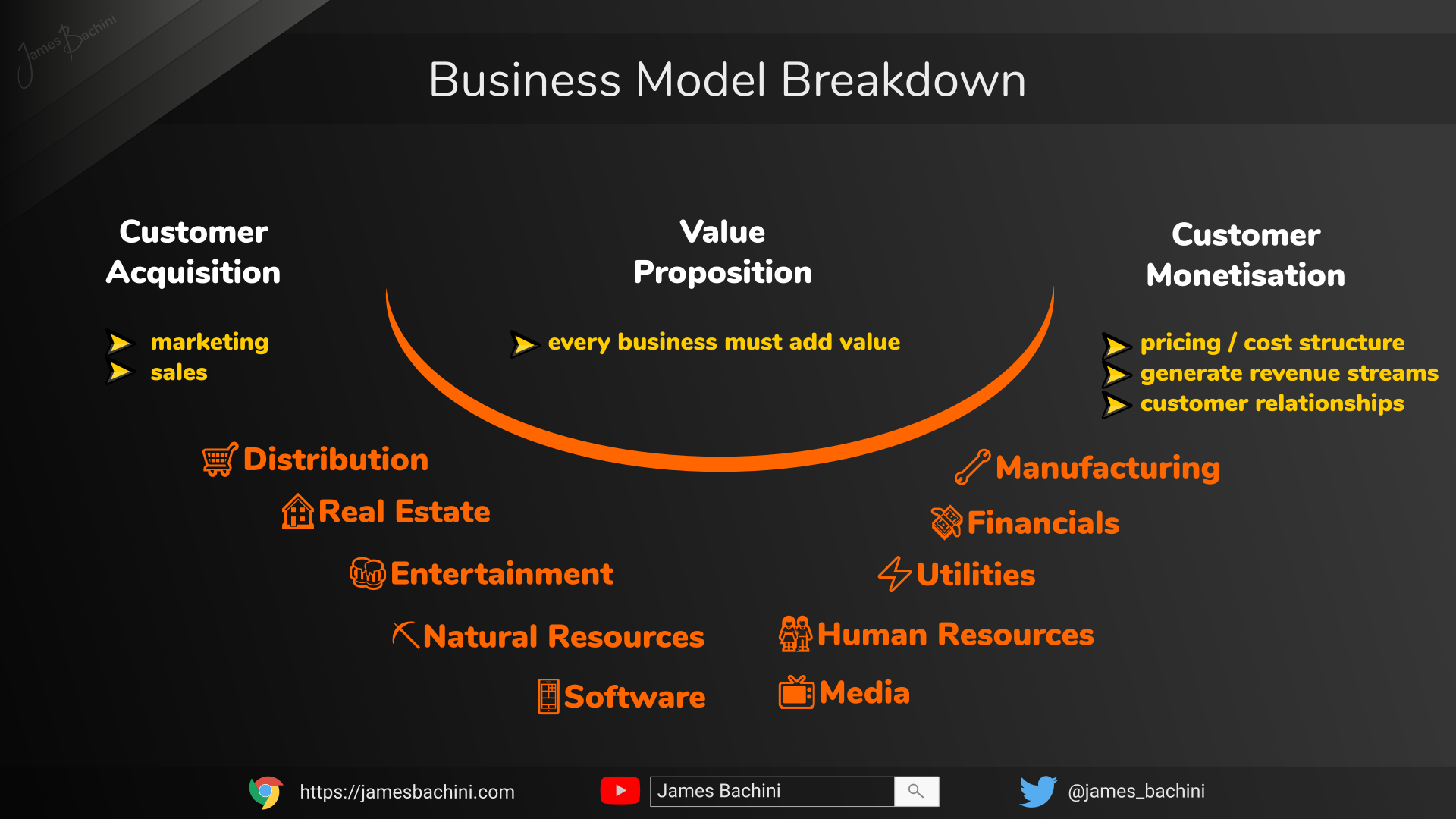 James Bachini

Business Model Breakdown

Customer Acquisition

marketing
sales

Value Proposition

every business must add value

Customer Monetisation

pricing / cost structure
generate revenue streams
customer relationships

Distribution

Real Estate

Entertainment

Natural Resources

Software

Manufacturing

Financials

Utilities

Human Resources

Media

https://jamesbachini.com

James Bachini

@james_bachini